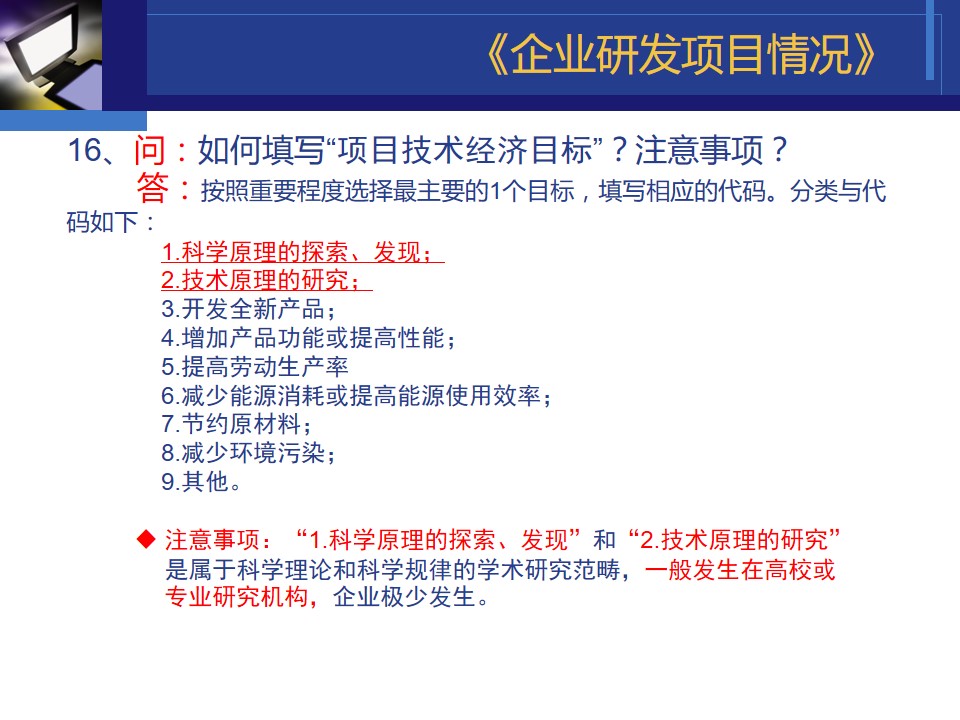 《企业研发项目情况》

16、问：如何填写“项目技术经济目标”？注意事项？
答：按照重要程度选择最主要的1个目标，填写相应的代码。分类与代码如下：

1.科学原理的探索、发现；
2.技术原理的研究；
3.开发全新产品；
4.增加产品功能或提高性能；
5.提高劳动生产率
6.减少能源消耗或提高能源使用效率；
7.节约原材料；
8.减少环境污染；
9.其他。

◆ 注意事项：“1.科学原理的探索、发现”和“2.技术原理的研究”是属于科学理论和科学规律的学术研究范畴，一般发生在高校或专业研究机构，企业极少发生。